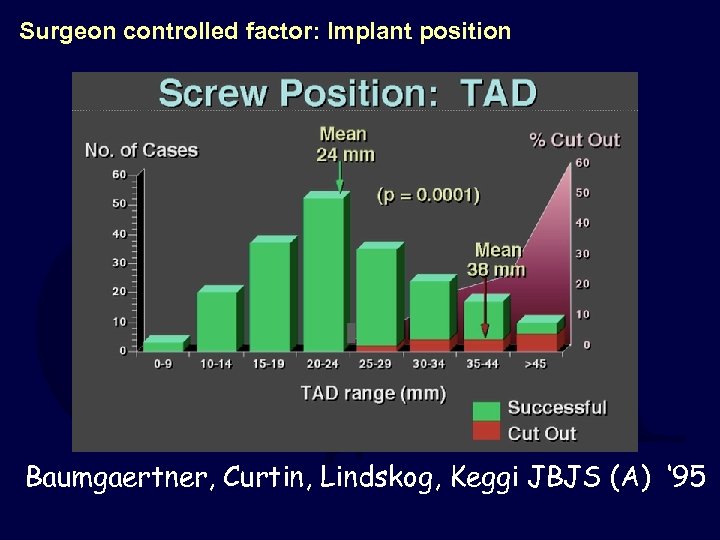 Surgeon controlled factor: Implant position

Screw Position: TAD

No. of Cases

Mean 24 mm

% Cut Out

(p = 0.0001)

Mean 38 mm

60
50
40
30
20
10
0

60
50
40
30
20
10
0

0-9
10-14
15-19
20-24
25-29
30-34
35-44
>45

TAD range (mm)

Successful
Cut Out

Baumgaertner, Curtin, Lindskog, Keggi JBJS (A) '95